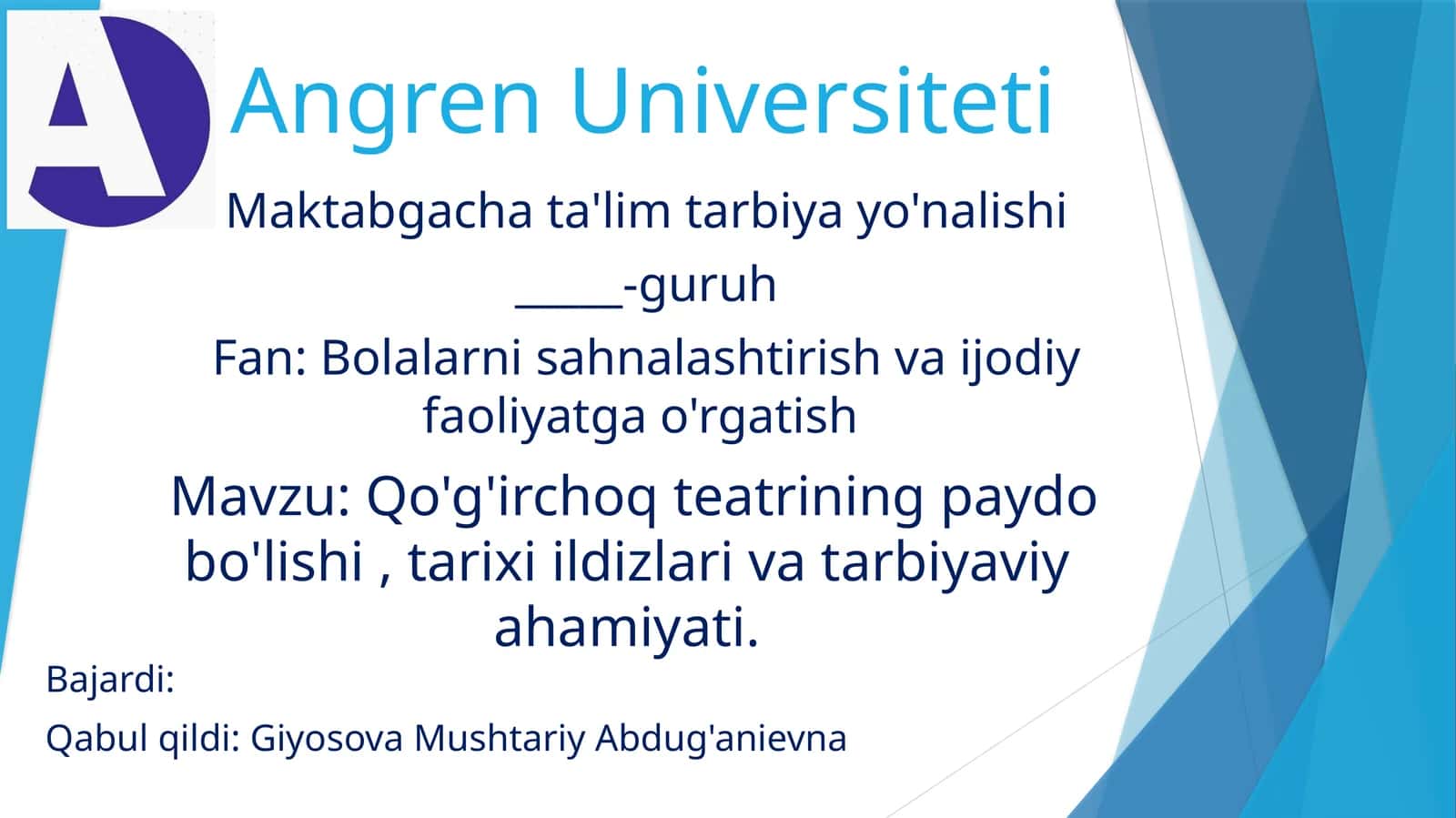 Angren Universiteti

Maktabgacha ta'lim tarbiya yo'nalishi

____-guruh

Fan: Bolalarni sahnalashtirish va ijodiy faoliyatga o'rgatish

Mavzu: Qo'g'irchoq teatrining paydo bo'lishi , tarixi ildizlari va tarbiyaviy ahamiyati.

Bajardi:

Qabul qildi: Giyosova Mushtariy Abdug'anievna